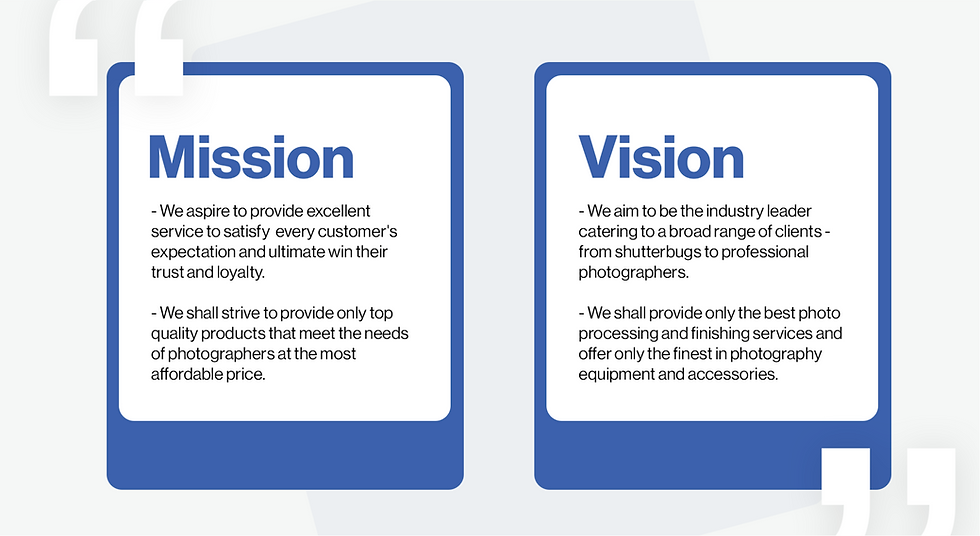 Mission

- We aspire to provide excellent service to satisfy every customer's expectation and ultimate win their trust and loyalty.

- We shall strive to provide only top quality products that meet the needs of photographers at the most affordable price.

Vision

- We aim to be the industry leader catering to a broad range of clients - from shutterbugs to professional photographers.

- We shall provide only the best photo processing and finishing services and offer only the finest in photography equipment and accessories.